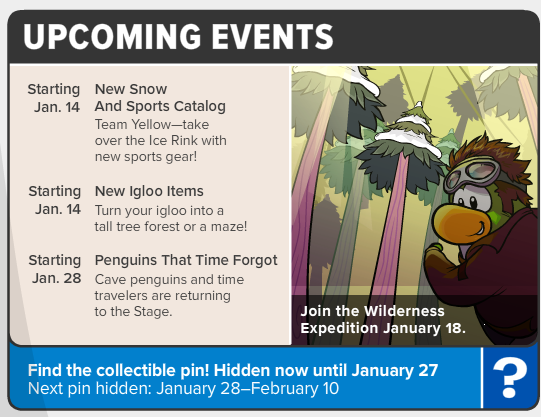 UPCOMING EVENTS

Starting Jan. 14 New Snow And Sports Catalog
Team Yellow—take over the Ice Rink with new sports gear!

Starting Jan. 14 New Igloo Items
Turn your igloo into a tall tree forest or a maze!

Starting Jan. 28 Penguins That Time Forgot
Cave penguins and time travelers are returning to the Stage.

Join the Wilderness Expedition January 18.

Find the collectible pin! Hidden now until January 27
Next pin hidden: January 28–February 10

?